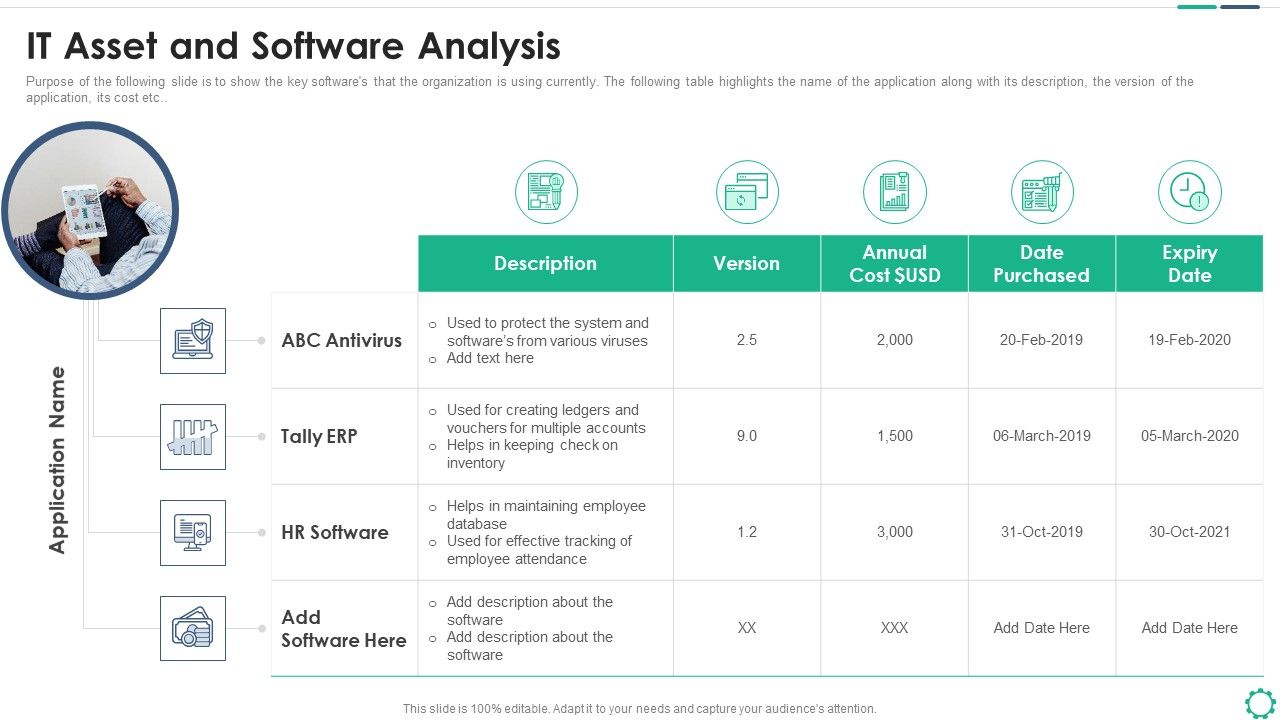 IT Asset and Software Analysis

Purpose of the following slide is to show the key software's that the organization is using currently. The following table highlights the name of the application along with its description, the version of the application, its cost etc..

Application Name

| | Description | Version | Annual Cost $USD | Date Purchased | Expiry Date |
|---|---|---|---|---|---|
| ABC Antivirus | ○ Used to protect the system and software's from various viruses ○ Add text here | 2.5 | 2,000 | 20-Feb-2019 | 19-Feb-2020 |
| Tally ERP | ○ Used for creating ledgers and vouchers for multiple accounts ○ Helps in keeping check on inventory | 9.0 | 1,500 | 06-March-2019 | 05-March-2020 |
| HR Software | ○ Helps in maintaining employee database ○ Used for effective tracking of employee attendance | 1.2 | 3,000 | 31-Oct-2019 | 30-Oct-2021 |
| Add Software Here | ○ Add description about the software ○ Add description about the software | XX | XXX | Add Date Here | Add Date Here |

This slide is 100% editable. Adapt it to your needs and capture your audience's attention.